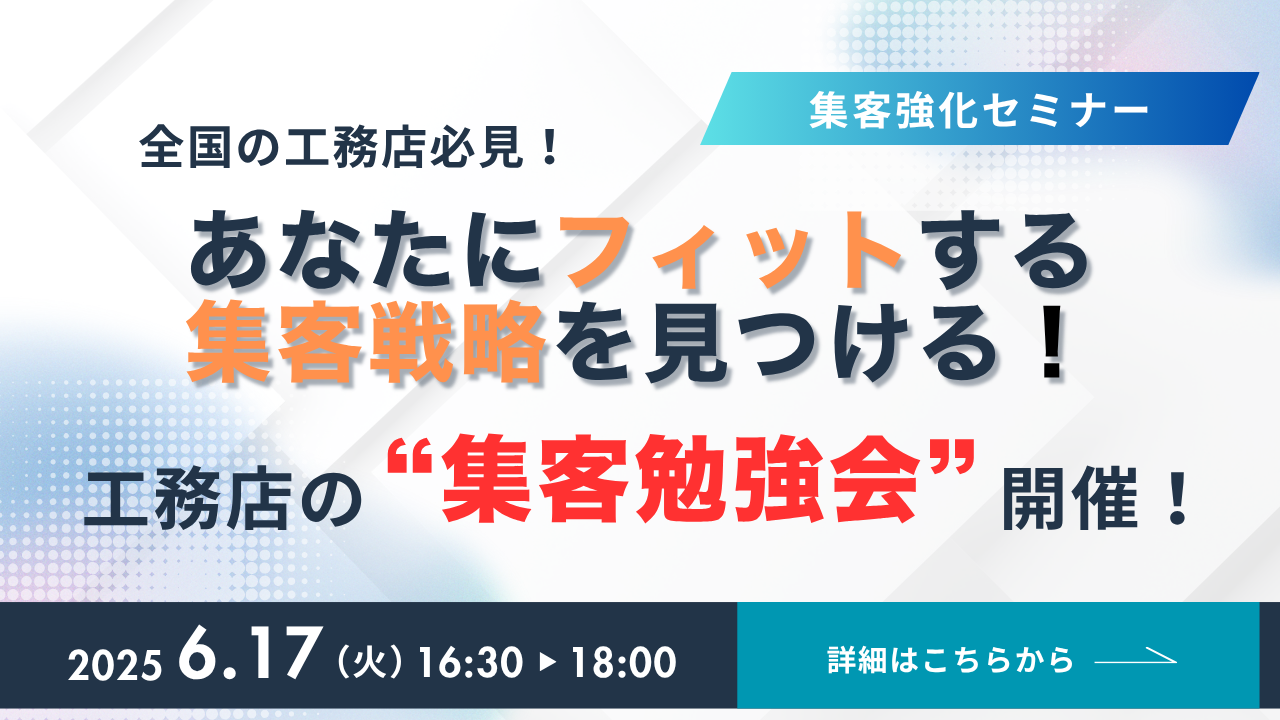 集客強化セミナー

全国の工務店必見！

あなたにフィットする
集客戦略を見つける！

工務店の“集客勉強会”開催！

2025 6.17（火）16:30 ▶ 18:00

詳細はこちらから